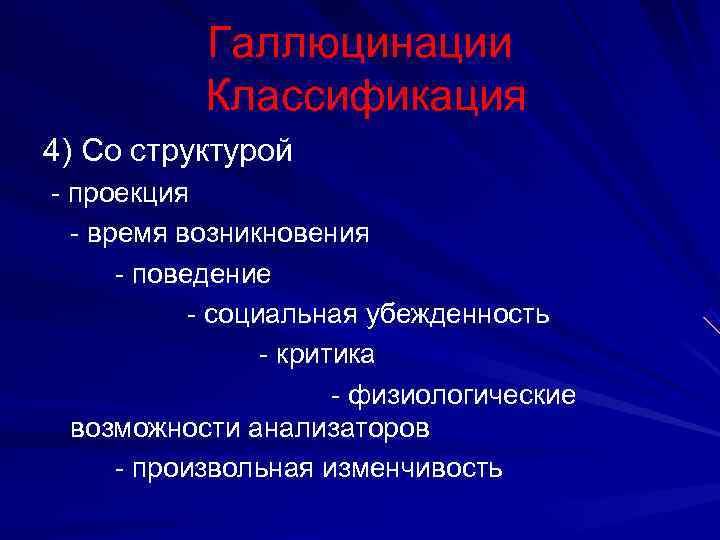 Галлюцинации
Классификация

4) Со структурой
- проекция
- время возникновения
- поведение
- социальная убежденность
- критика
- физиологические возможности анализаторов
- произвольная изменчивость